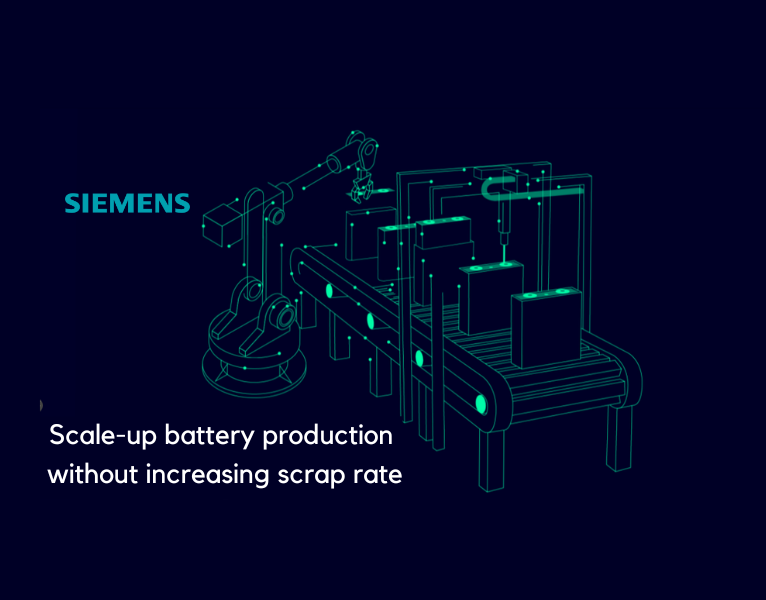 SIEMENS

Scale-up battery production without increasing scrap rate